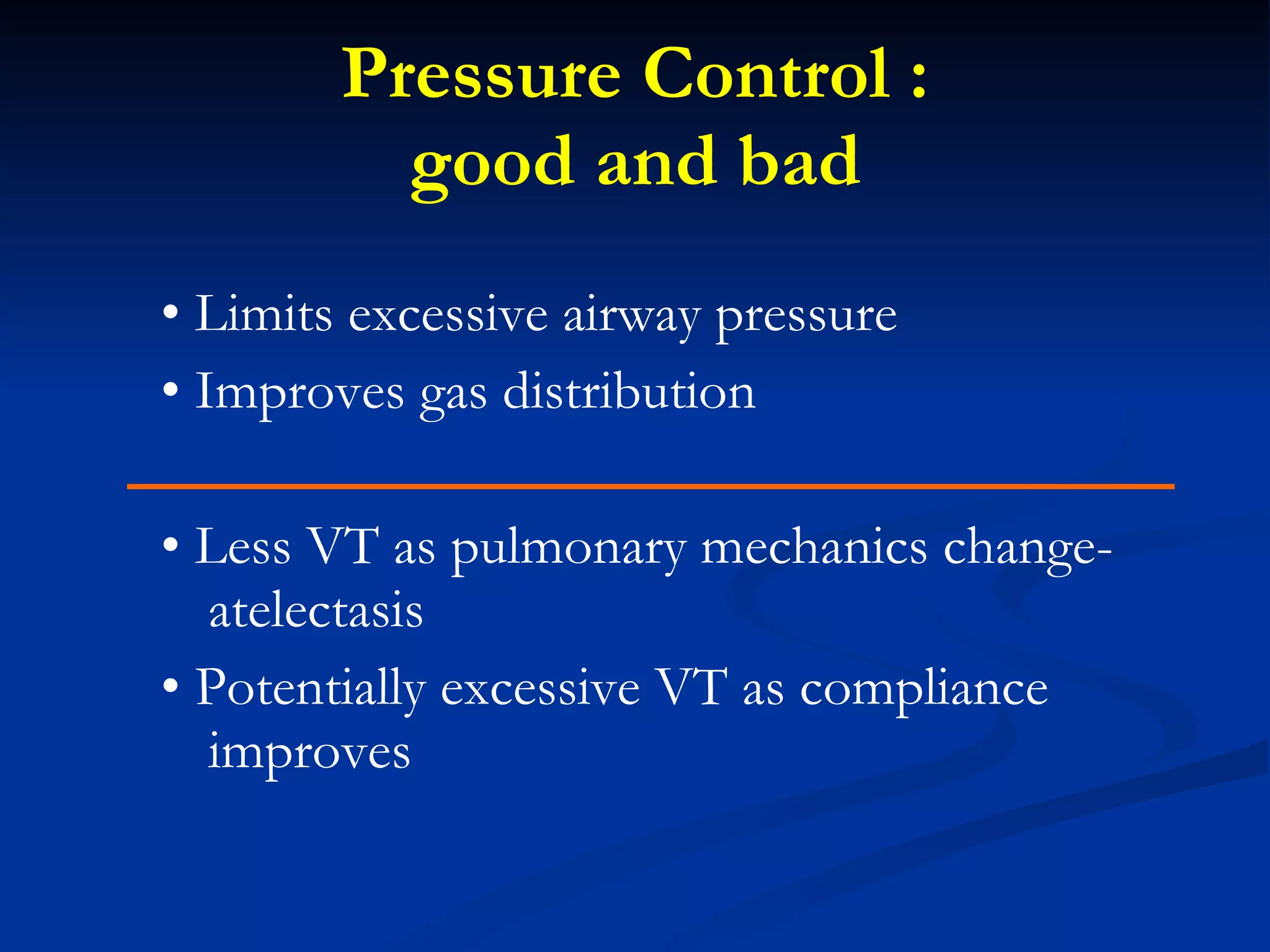 Pressure Control :
good and bad

• Limits excessive airway pressure
• Improves gas distribution

• Less VT as pulmonary mechanics change- atelectasis
• Potentially excessive VT as compliance improves